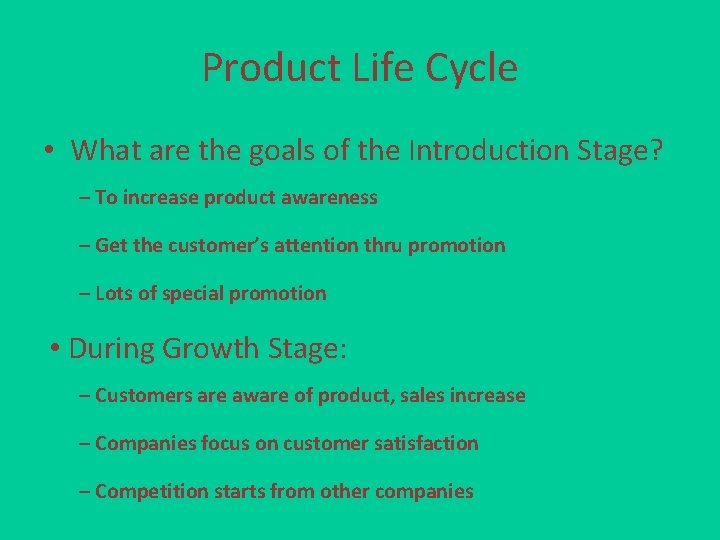 Product Life Cycle

• What are the goals of the Introduction Stage?

– To increase product awareness

– Get the customer's attention thru promotion

– Lots of special promotion

• During Growth Stage:

– Customers are aware of product, sales increase

– Companies focus on customer satisfaction

– Competition starts from other companies